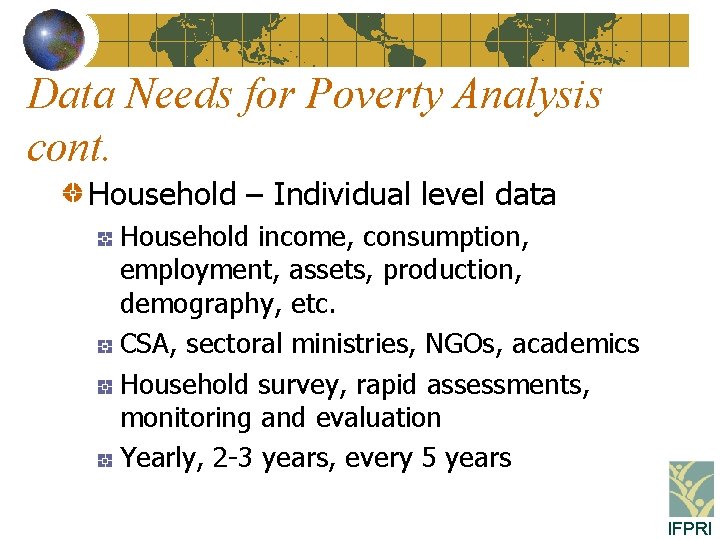 Data Needs for Poverty Analysis cont.

Household – Individual level data

Household income, consumption, employment, assets, production, demography, etc.

CSA, sectoral ministries, NGOs, academics

Household survey, rapid assessments, monitoring and evaluation

Yearly, 2-3 years, every 5 years

IFPRI